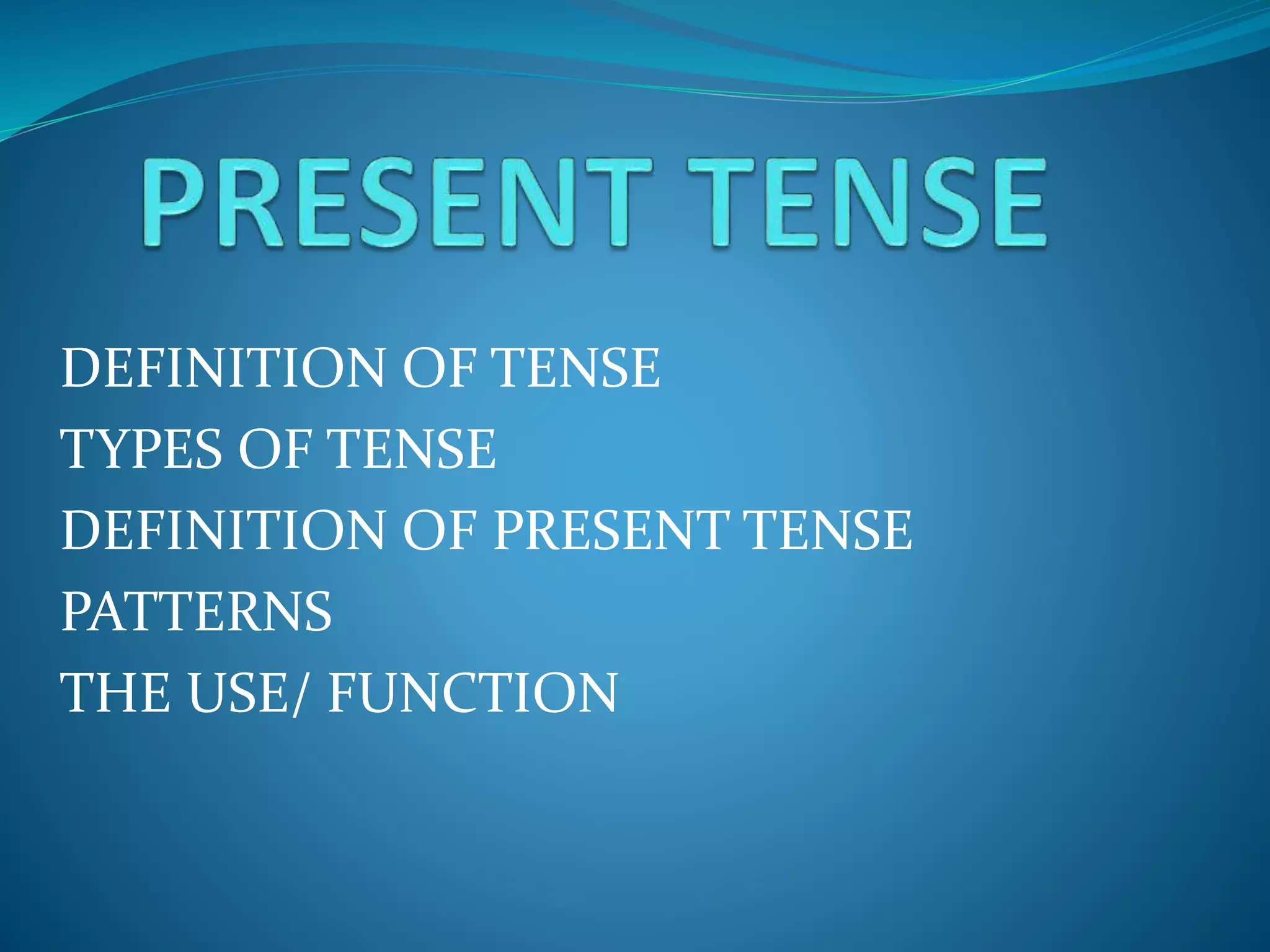 PRESENT TENSE

DEFINITION OF TENSE
TYPES OF TENSE
DEFINITION OF PRESENT TENSE
PATTERNS
THE USE/ FUNCTION